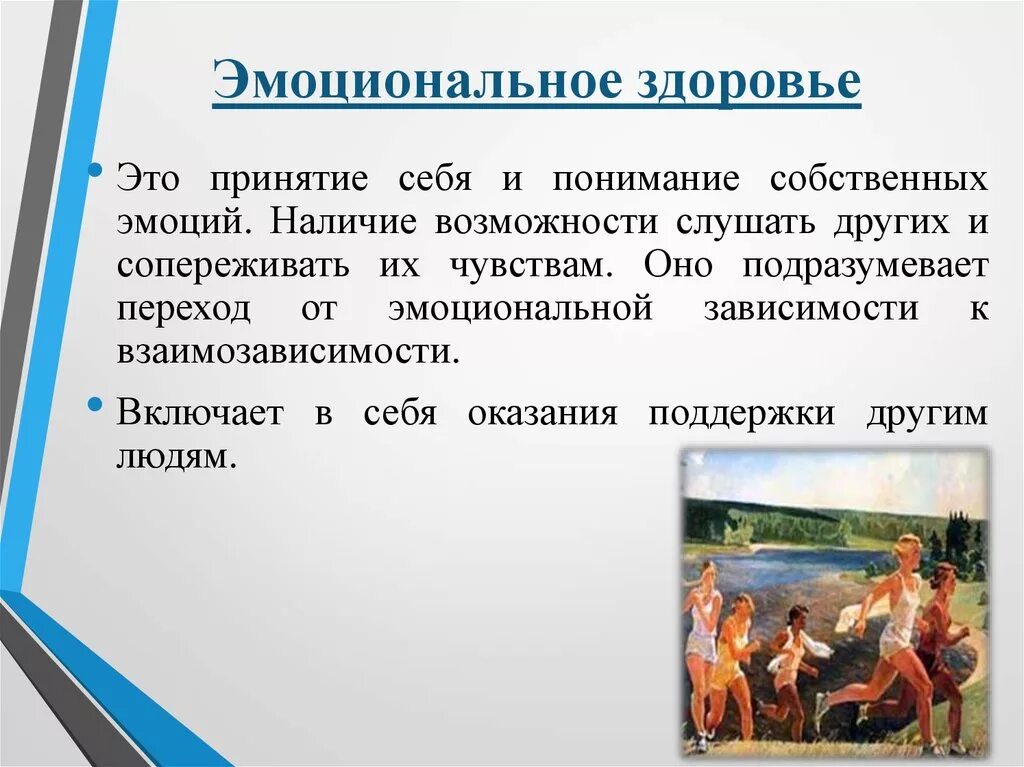 Эмоциональное здоровье

• Это принятие себя и понимание собственных эмоций. Наличие возможности слушать других и сопереживать их чувствам. Оно подразумевает переход от эмоциональной зависимости к взаимозависимости.

• Включает в себя оказания поддержки другим людям.